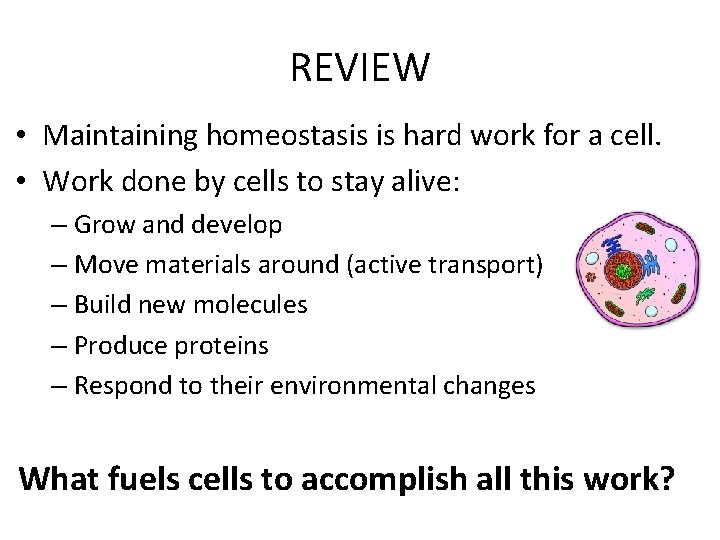 REVIEW

• Maintaining homeostasis is hard work for a cell.
• Work done by cells to stay alive:
– Grow and develop
– Move materials around (active transport)
– Build new molecules
– Produce proteins
– Respond to their environmental changes

What fuels cells to accomplish all this work?